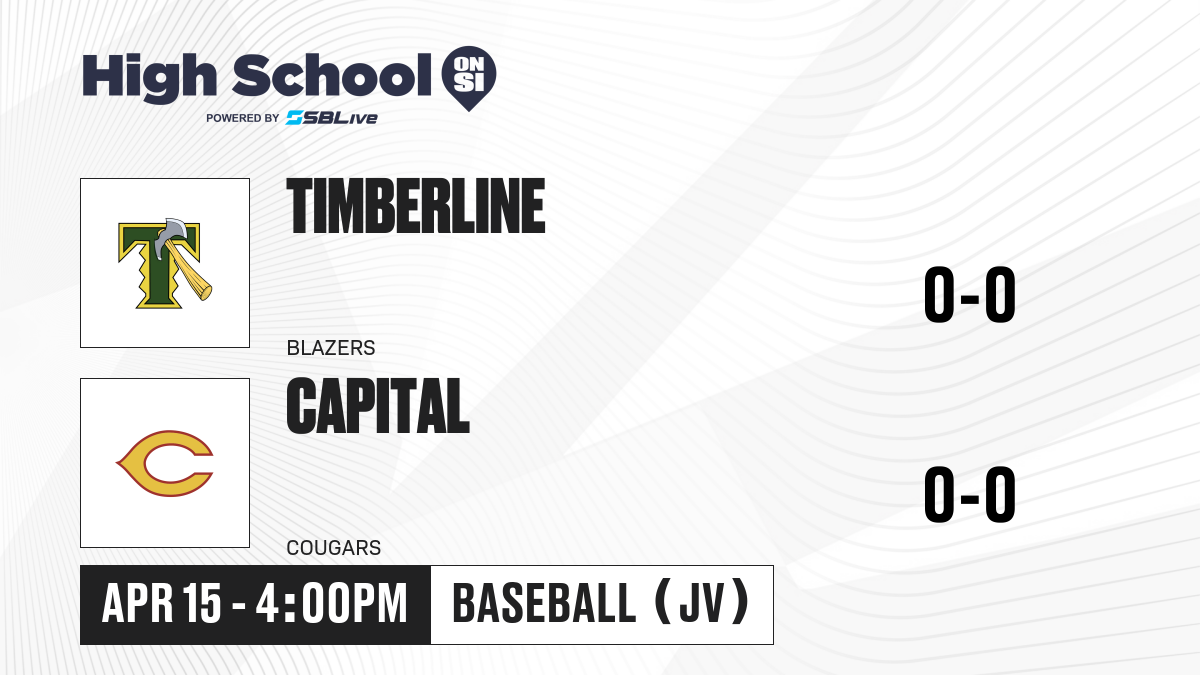 High School ON SI
POWERED BY SBLive

TIMBERLINE
BLAZERS
0-0

CAPITAL
COUGARS
0-0

APR 15 - 4:00PM
BASEBALL (JV)